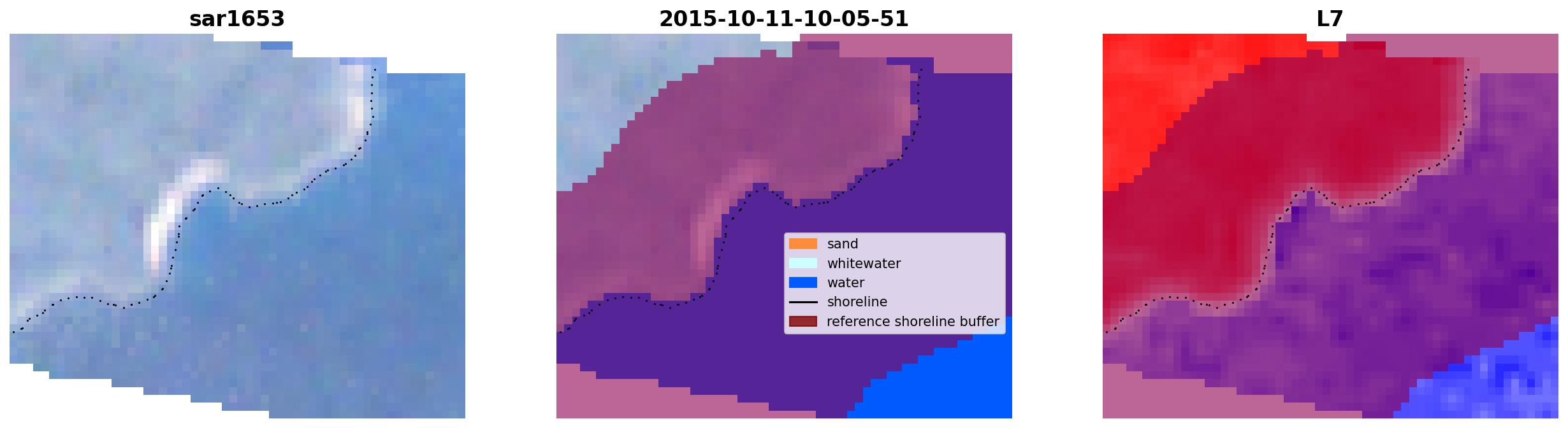 sar1653

2015-10-11-10-05-51

sand
whitewater
water
shoreline
reference shoreline buffer

L7